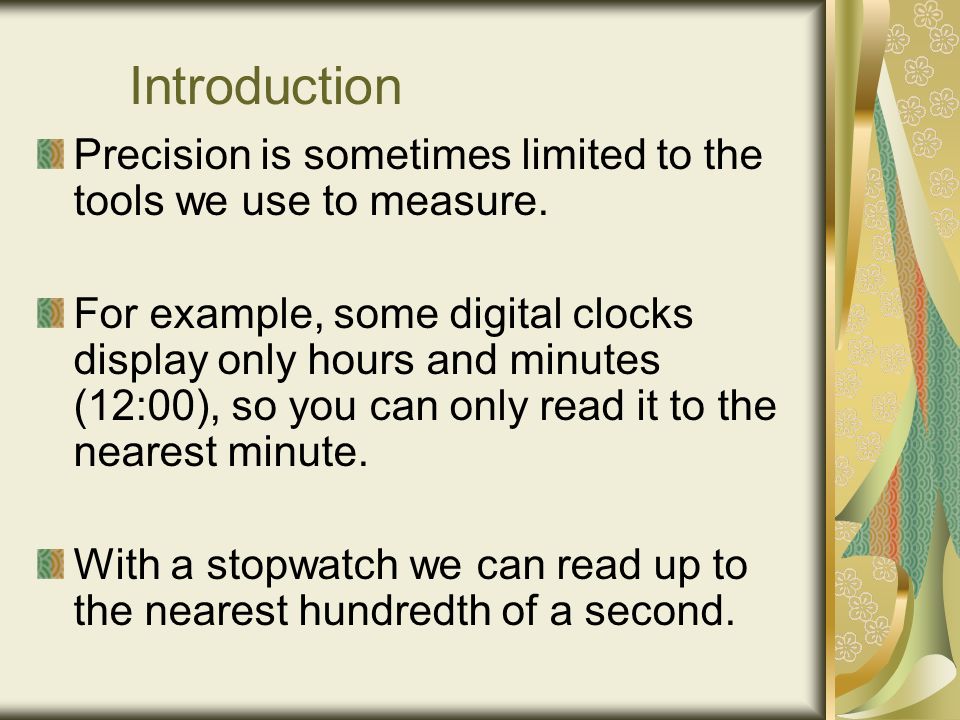 Introduction

Precision is sometimes limited to the tools we use to measure.

For example, some digital clocks display only hours and minutes (12:00), so you can only read it to the nearest minute.

With a stopwatch we can read up to the nearest hundredth of a second.